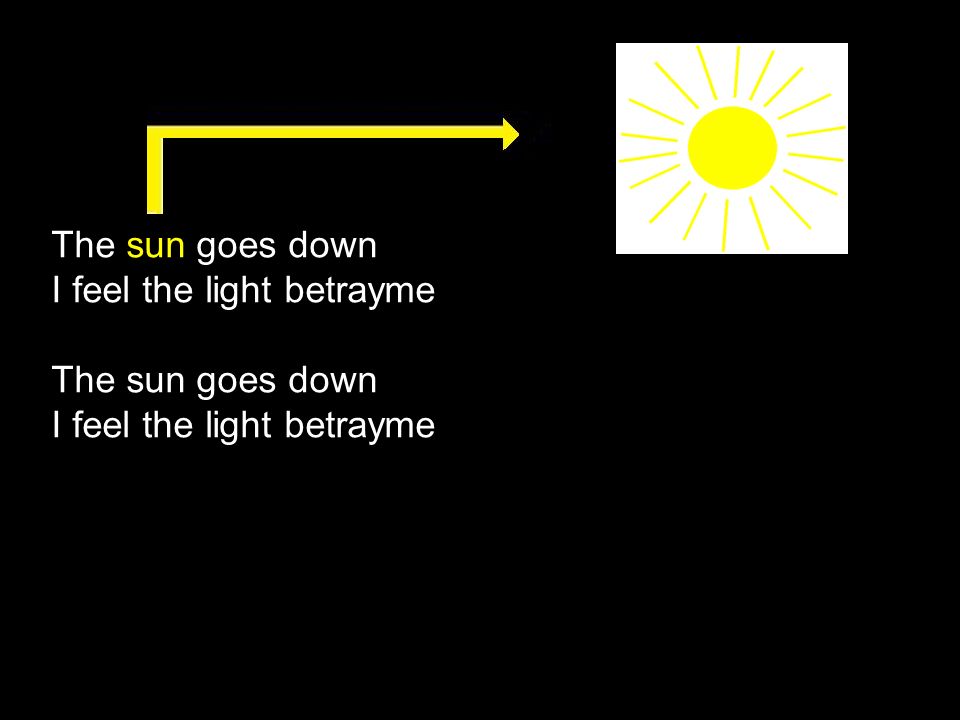 The sun goes down
I feel the light betrayme

The sun goes down
I feel the light betrayme